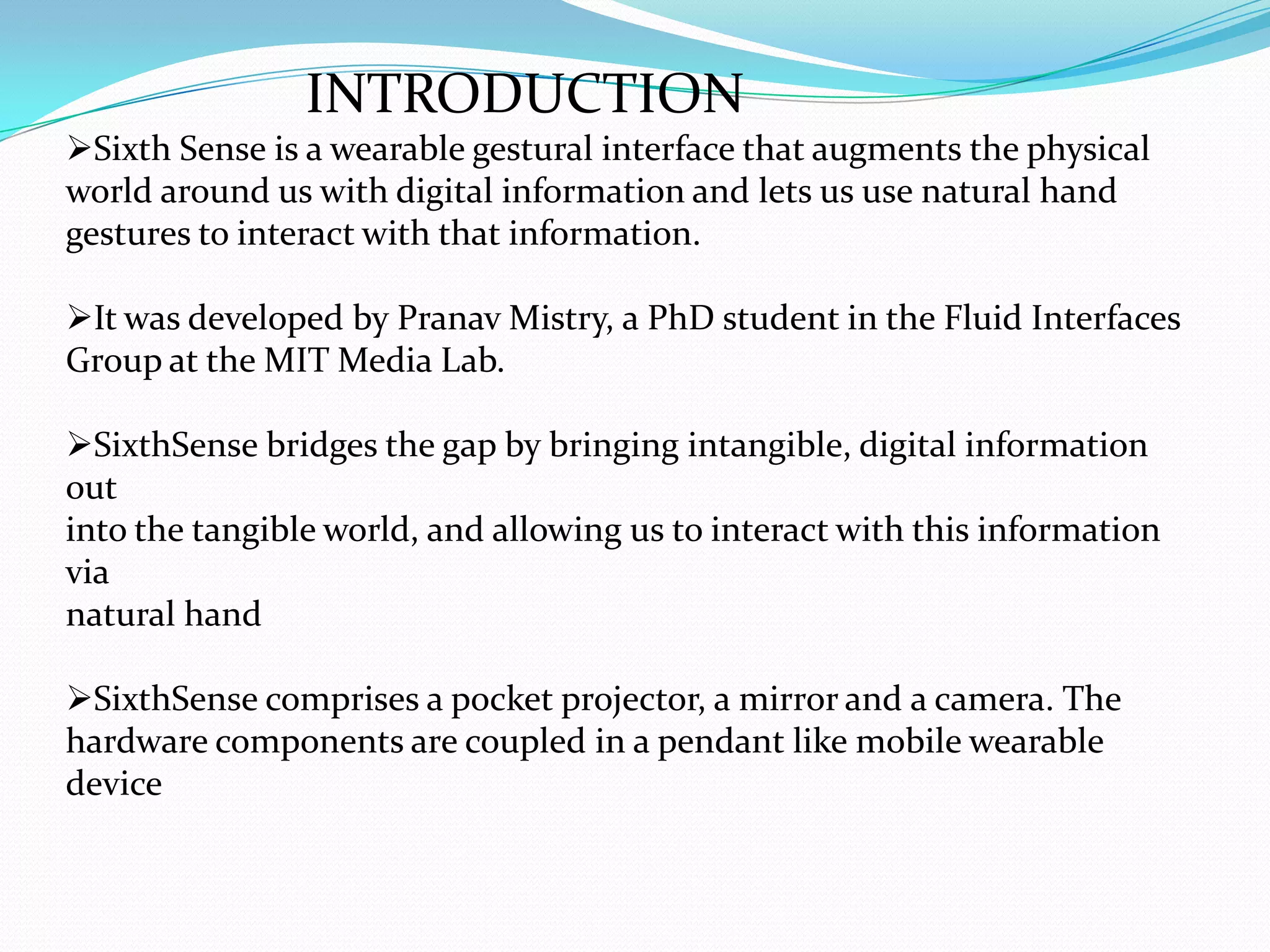 INTRODUCTION

➢Sixth Sense is a wearable gestural interface that augments the physical world around us with digital information and lets us use natural hand gestures to interact with that information.

➢It was developed by Pranav Mistry, a PhD student in the Fluid Interfaces Group at the MIT Media Lab.

➢SixthSense bridges the gap by bringing intangible, digital information out
into the tangible world, and allowing us to interact with this information via
natural hand

➢SixthSense comprises a pocket projector, a mirror and a camera. The hardware components are coupled in a pendant like mobile wearable device